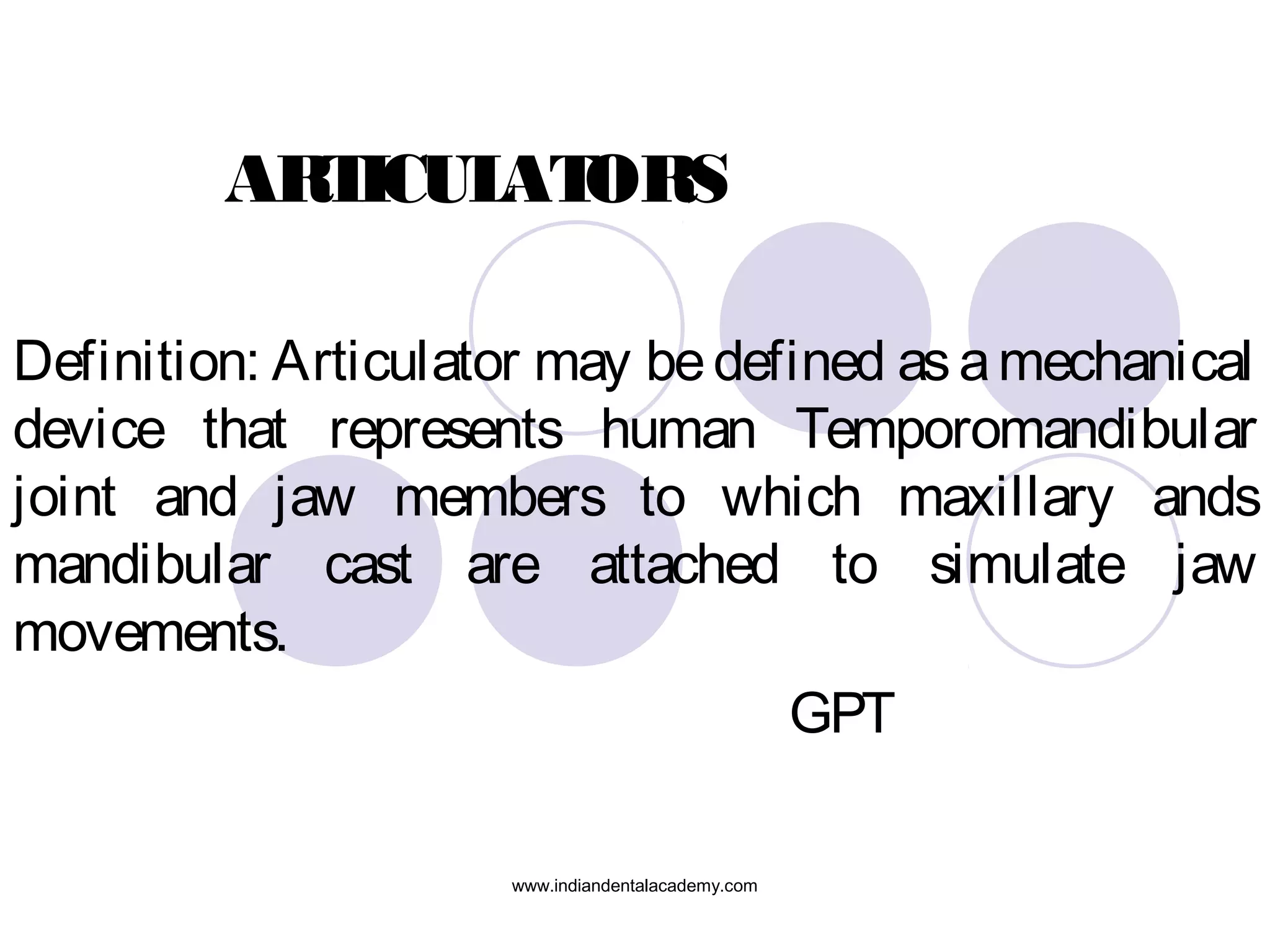 ARTICULATORS

Definition: Articulator may be defined as a mechanical device that represents human Temporomandibular joint and jaw members to which maxillary ands mandibular cast are attached to simulate jaw movements.

GPT

www.indiandentalacademy.com